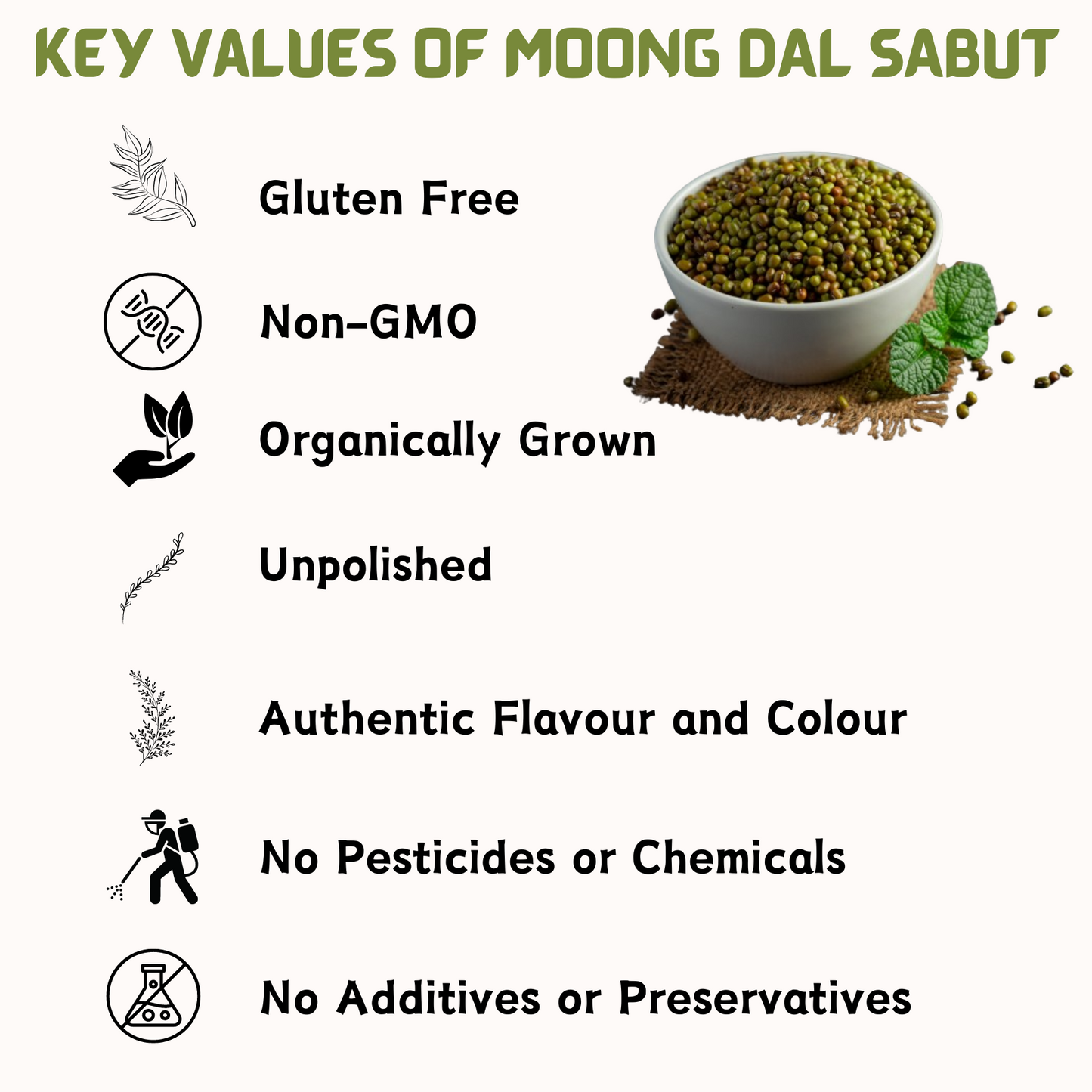 KEY VALUES OF MOONG DAL SABUT

Gluten Free

Non-GMO

Organically Grown

Unpolished

Authentic Flavour and Colour

No Pesticides or Chemicals

No Additives or Preservatives